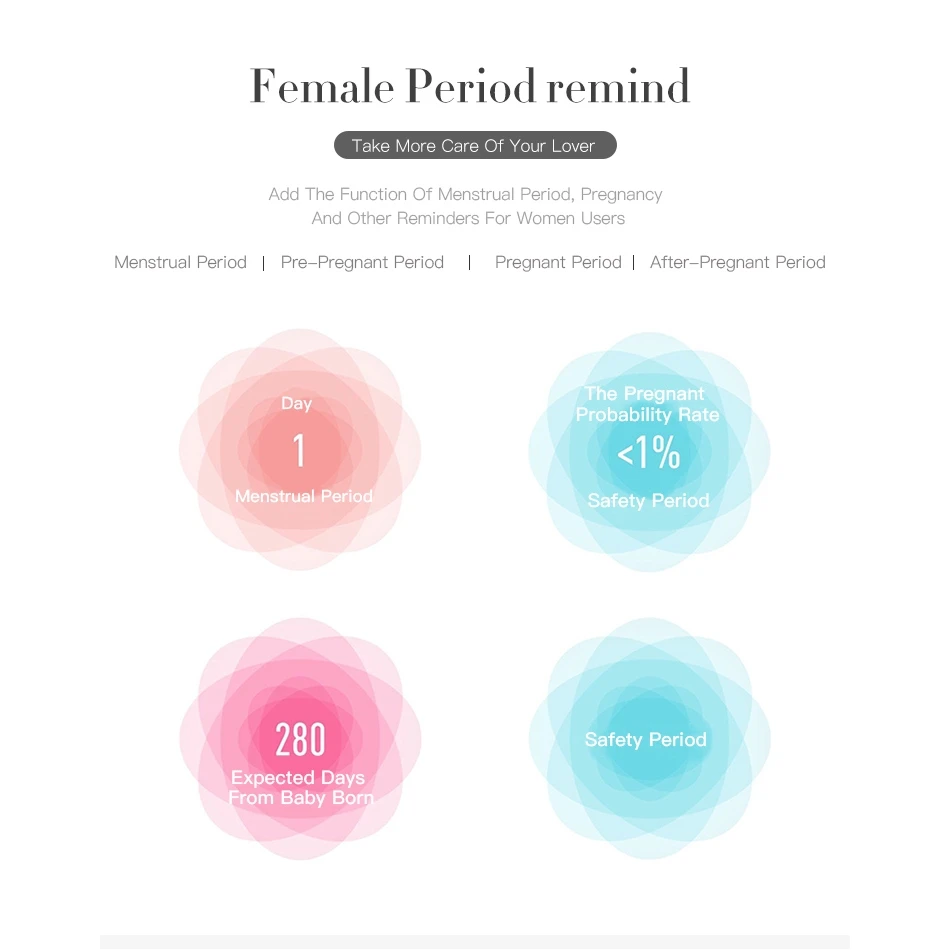 Female Period remind

Take More Care Of Your Lover

Add The Function Of Menstrual Period, Pregnancy And Other Reminders For Women Users

Menstrual Period | Pre-Pregnant Period | Pregnant Period | After-Pregnant Period

Day
1
Menstrual Period

The Pregnant Probability Rate
<1%
Safety Period

280
Expected Days From Baby Born

Safety Period